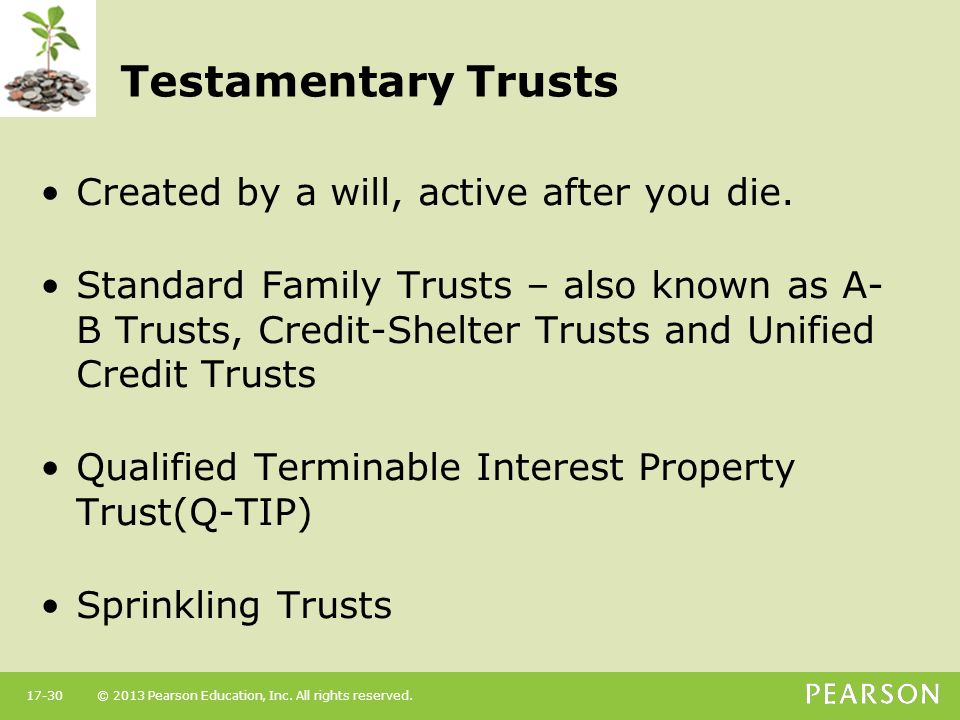 Testamentary Trusts

• Created by a will, active after you die.

• Standard Family Trusts – also known as A-B Trusts, Credit-Shelter Trusts and Unified Credit Trusts

• Qualified Terminable Interest Property Trust(Q-TIP)

• Sprinkling Trusts

17-30 © 2013 Pearson Education, Inc. All rights reserved.

PEARSON